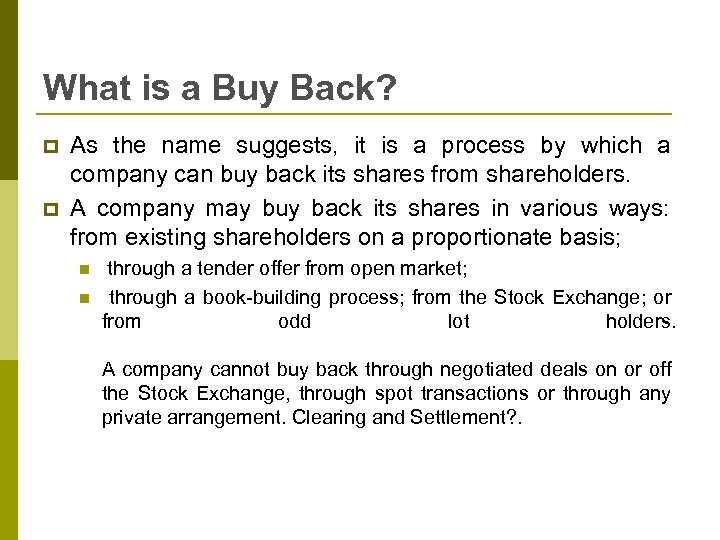 What is a Buy Back?

As the name suggests, it is a process by which a company can buy back its shares from shareholders.

A company may buy back its shares in various ways: from existing shareholders on a proportionate basis;

through a tender offer from open market;

through a book-building process; from the Stock Exchange; or from odd lot holders.

A company cannot buy back through negotiated deals on or off the Stock Exchange, through spot transactions or through any private arrangement. Clearing and Settlement?.